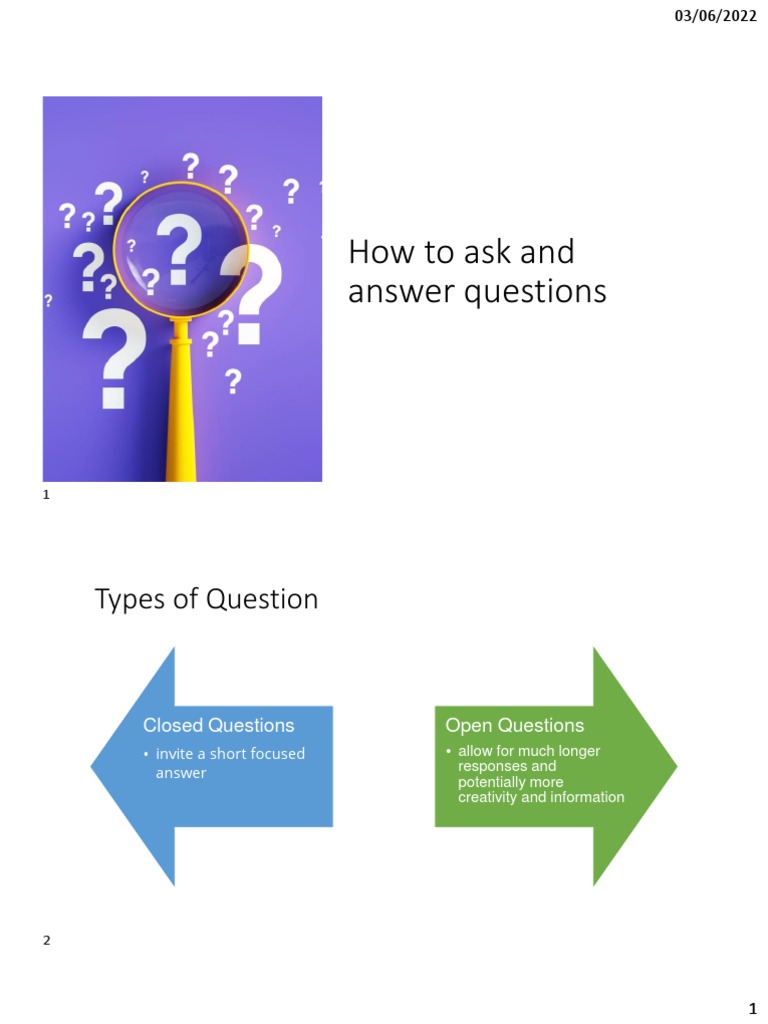 03/06/2022

How to ask and answer questions

1

Types of Question

Closed Questions
• invite a short focused answer

Open Questions
• allow for much longer responses and potentially more creativity and information

2

1